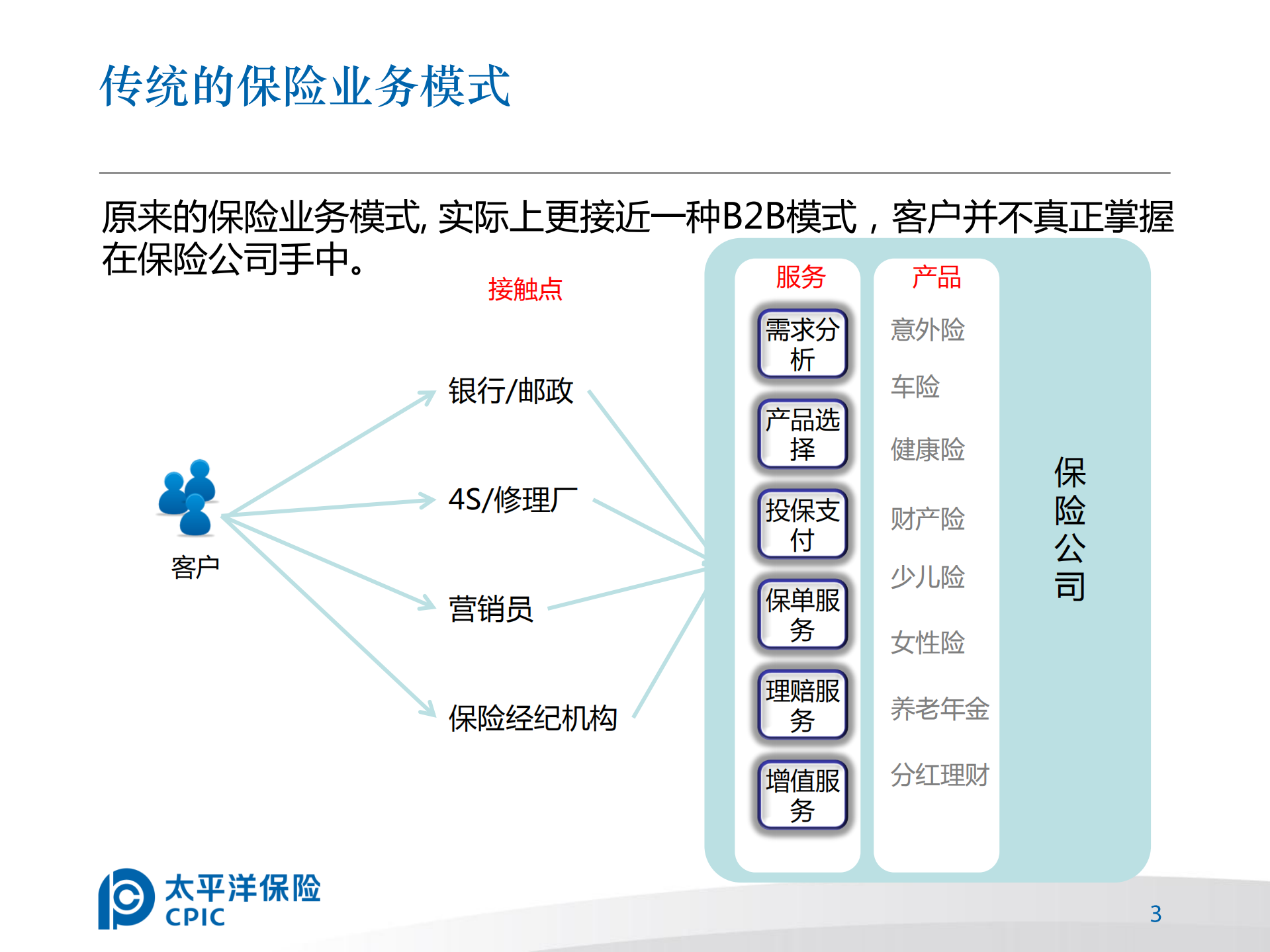 传统的保险业务模式

原来的保险业务模式, 实际上更接近一种B2B模式，客户并不真正掌握在保险公司手中。

接触点

客户

银行/邮政

4S/修理厂

营销员

保险经纪机构

服务

需求分析

产品选择

投保支付

保单服务

理赔服务

增值服务

产品

意外险

车险

健康险

财产险

少儿险

女性险

养老年金

分红理财

保险公司

太平洋保险
CPIC

3